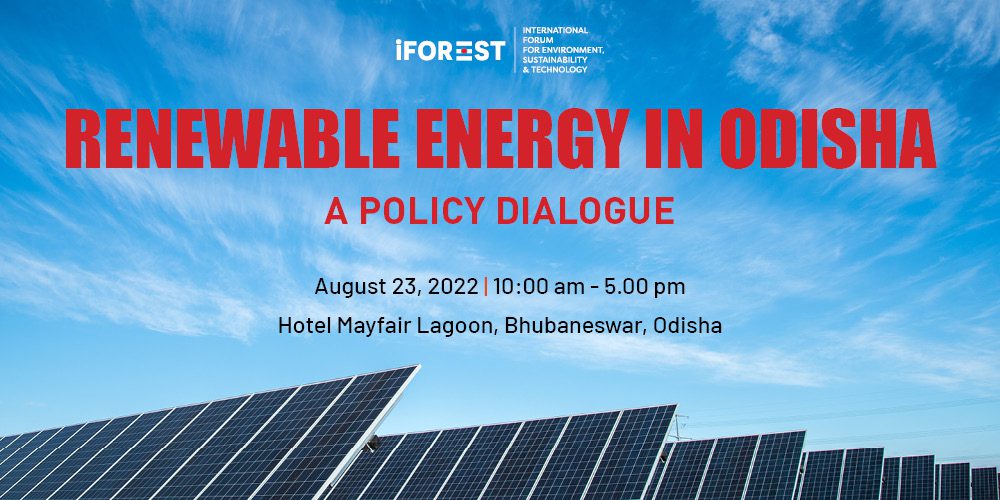 iFOREST
INTERNATIONAL FORUM FOR ENVIRONMENT, SUSTAINABILITY & TECHNOLOGY

RENEWABLE ENERGY IN ODISHA

A POLICY DIALOGUE

August 23, 2022 | 10:00 am - 5.00 pm

Hotel Mayfair Lagoon, Bhubaneswar, Odisha